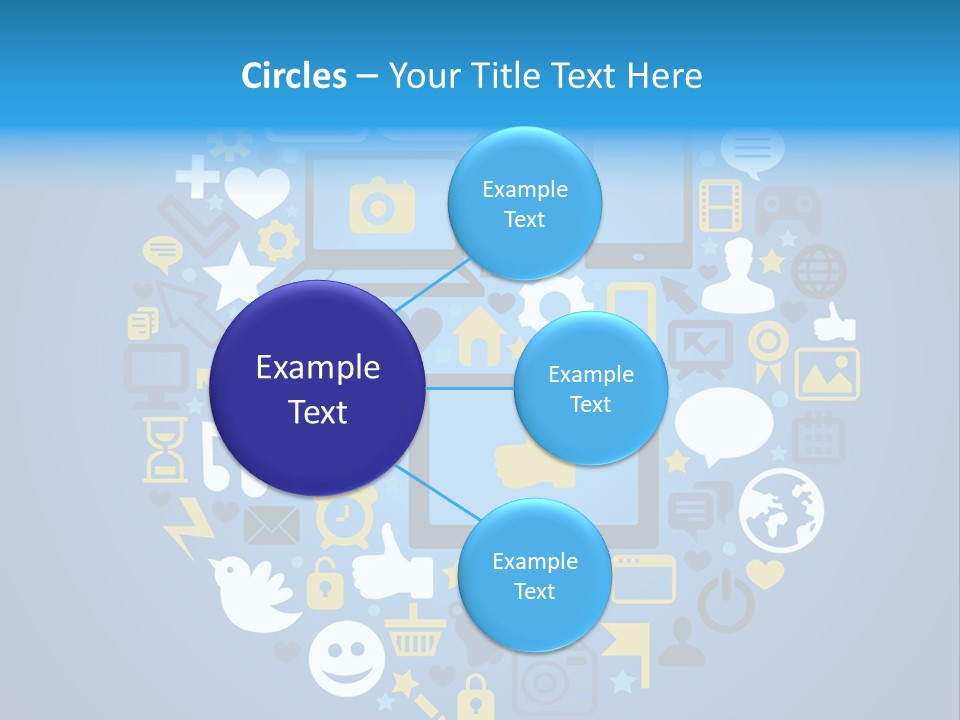 Circles – Your Title Text Here

Example Text

Example Text

Example Text

Example Text